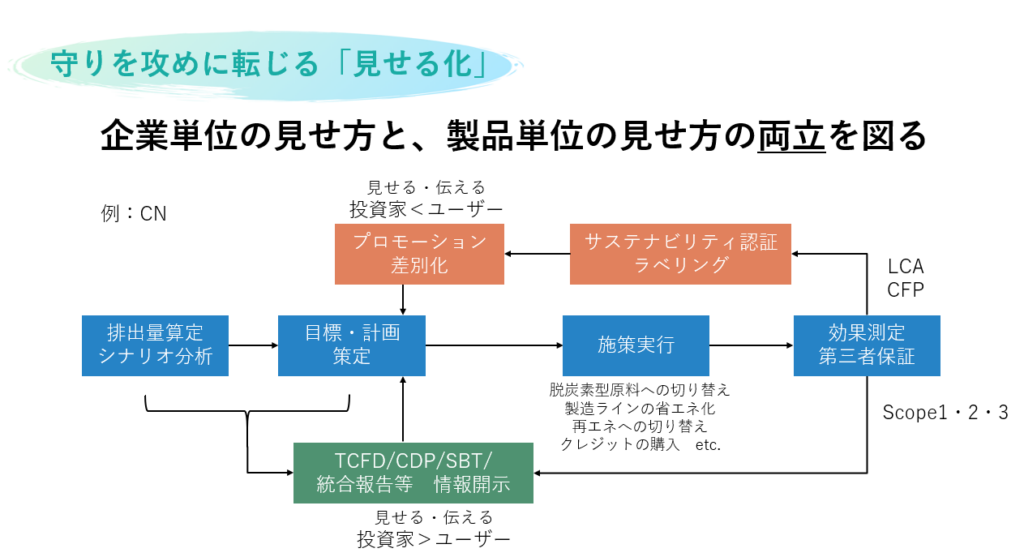 守りを攻めに転じる「見せる化」

企業単位の見せ方と、製品単位の見せ方の両立を図る

例：CN

見せる・伝える
投資家＜ユーザー

プロモーション
差別化

サステナビリティ認証
ラベリング

LCA
CFP

排出量算定
シナリオ分析

目標・計画
策定

施策実行

効果測定
第三者保証

脱炭素型原料への切り替え
製造ラインの省エネ化
再エネへの切り替え
クレジットの購入　etc.

Scope1・2・3

TCFD/CDP/SBT/
統合報告等　情報開示

見せる・伝える
投資家＞ユーザー